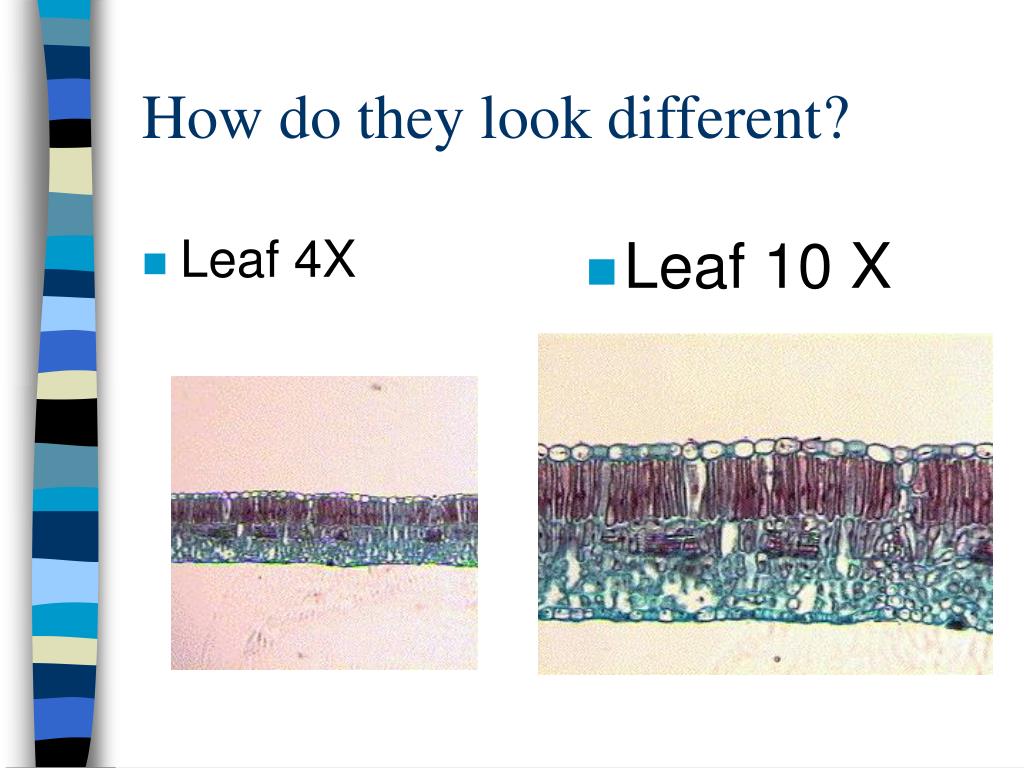 How do they look different?

Leaf 4X

Leaf 10 X